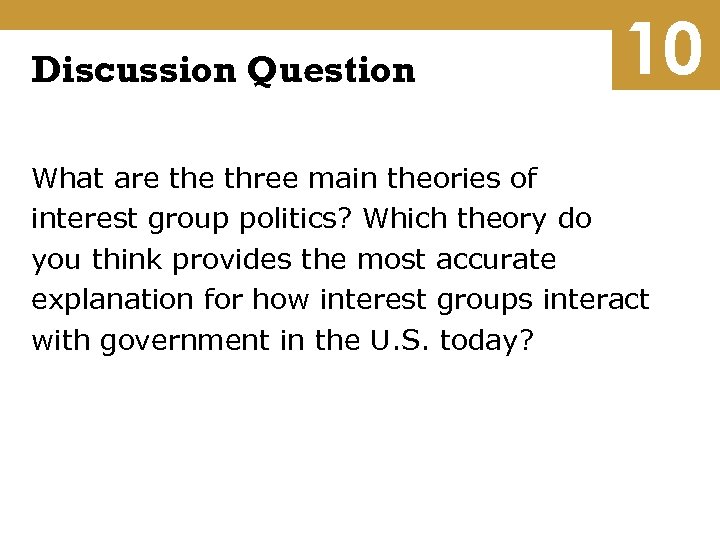 Discussion Question

10

What are the three main theories of interest group politics? Which theory do you think provides the most accurate explanation for how interest groups interact with government in the U.S. today?